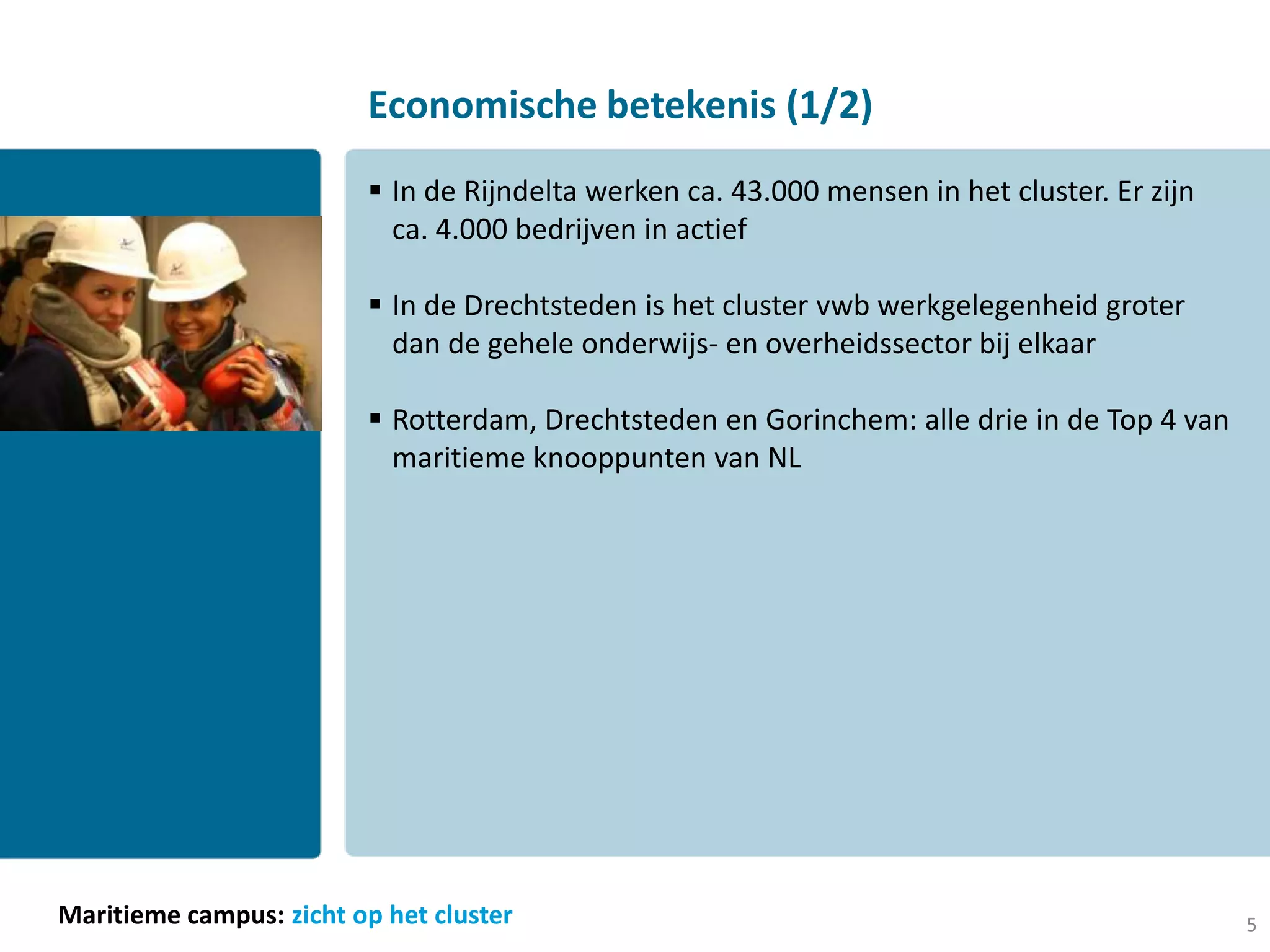 Economische betekenis (1/2)

▪ In de Rijndelta werken ca. 43.000 mensen in het cluster. Er zijn ca. 4.000 bedrijven in actief

▪ In de Drechtsteden is het cluster vwb werkgelegenheid groter dan de gehele onderwijs- en overheidssector bij elkaar

▪ Rotterdam, Drechtsteden en Gorinchem: alle drie in de Top 4 van maritieme knooppunten van NL

Maritieme campus: zicht op het cluster

5